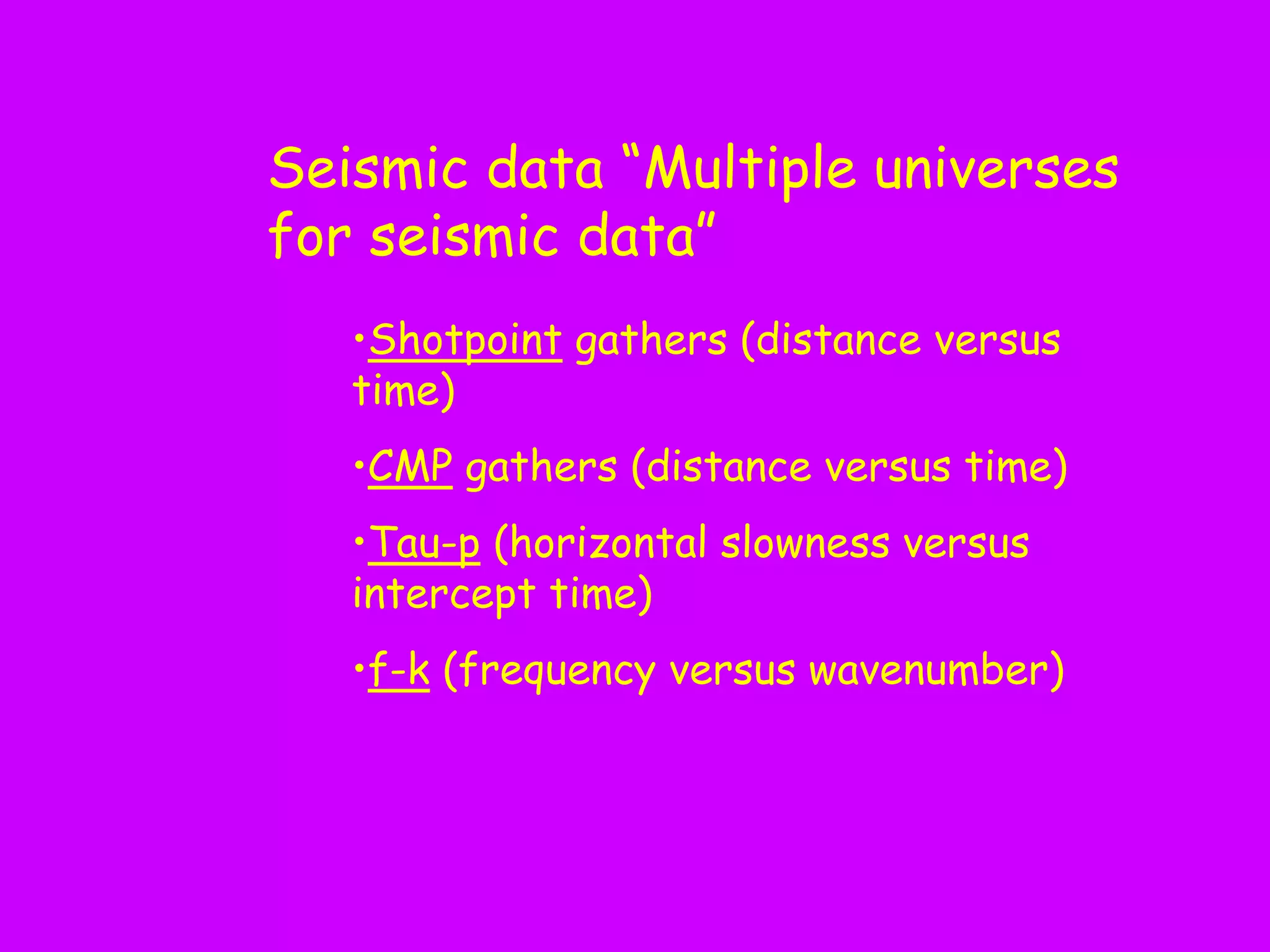 Seismic data “Multiple universes for seismic data”

•Shotpoint gathers (distance versus time)

•CMP gathers (distance versus time)

•Tau-p (horizontal slowness versus intercept time)

•f-k (frequency versus wavenumber)